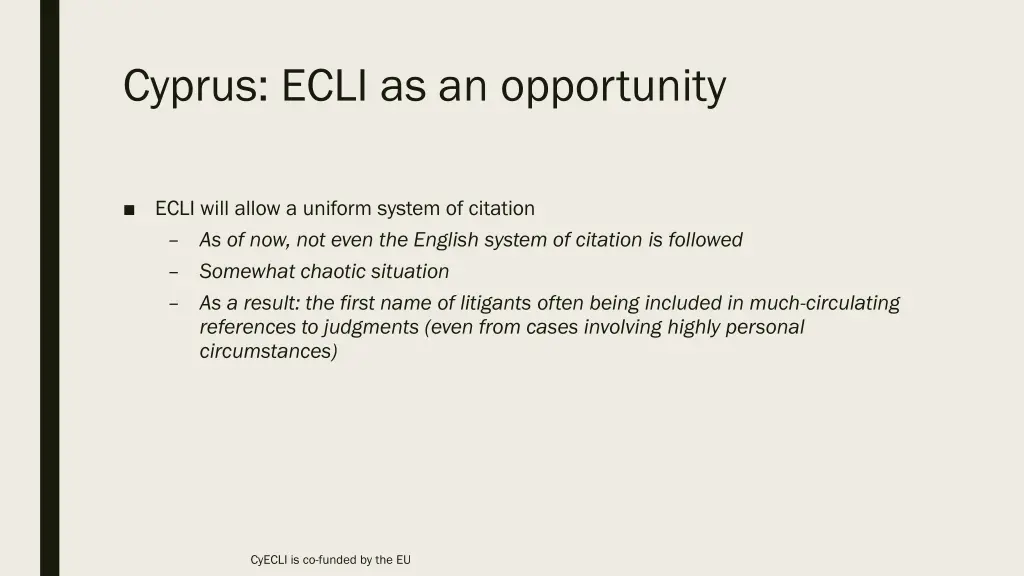 Cyprus: ECLI as an opportunity

■ ECLI will allow a uniform system of citation
– As of now, not even the English system of citation is followed
– Somewhat chaotic situation
– As a result: the first name of litigants often being included in much-circulating references to judgments (even from cases involving highly personal circumstances)

CyECLI is co-funded by the EU